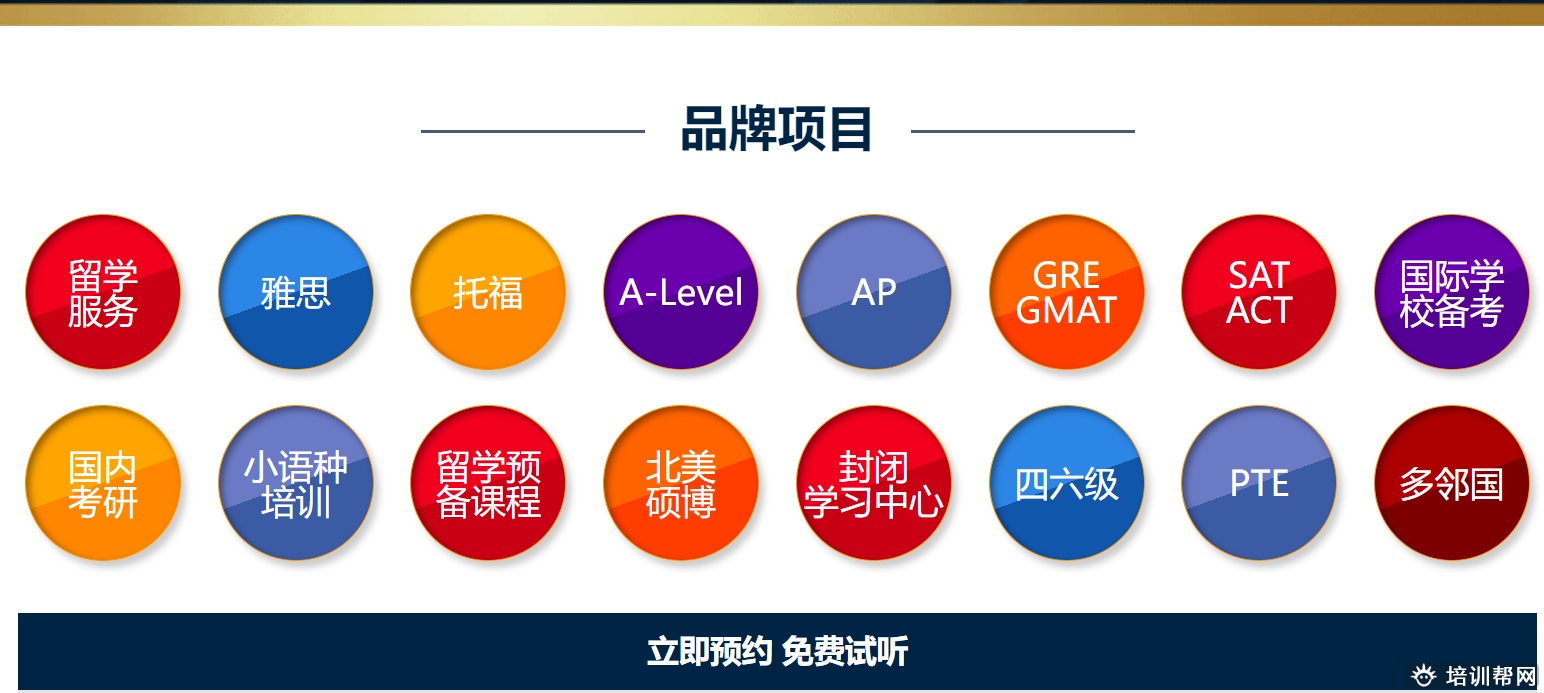 品牌项目

留学服务

雅思

托福

A-Level

AP

GRE GMAT

SAT ACT

国际学校备考

国内考研

小语种培训

留学预备课程

北美硕博

封闭学习中心

四六级

PTE

多邻国

立即预约 免费试听

培训帮网